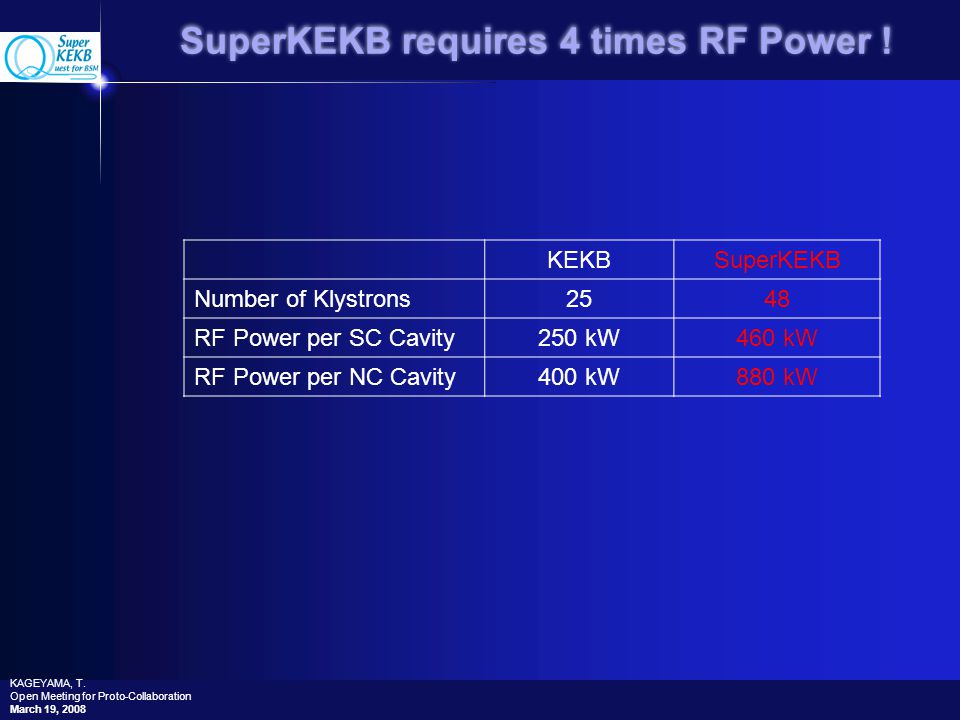 Super KEKB Quest for BSM

SuperKEKB requires 4 times RF Power !

| | KEKB | SuperKEKB |
|---|---|---|
| Number of Klystrons | 25 | 48 |
| RF Power per SC Cavity | 250 kW | 460 kW |
| RF Power per NC Cavity | 400 kW | 880 kW |

KAGEYAMA, T.
Open Meeting for Proto-Collaboration
March 19, 2008